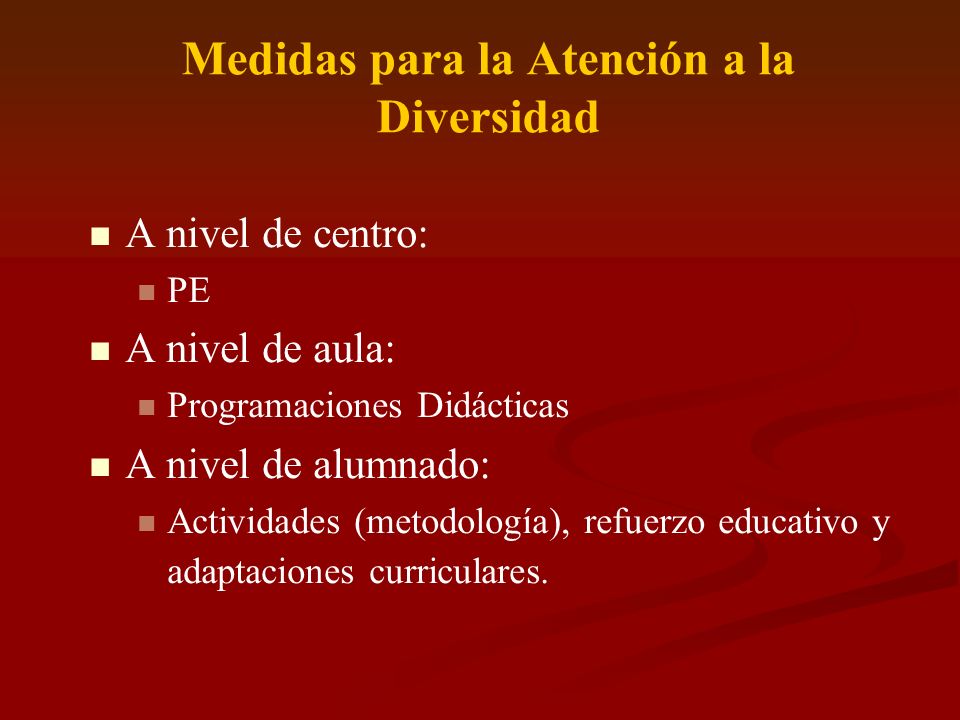 Medidas para la Atención a la Diversidad

A nivel de centro:

PE

A nivel de aula:

Programaciones Didácticas

A nivel de alumnado:

Actividades (metodología), refuerzo educativo y adaptaciones curriculares.